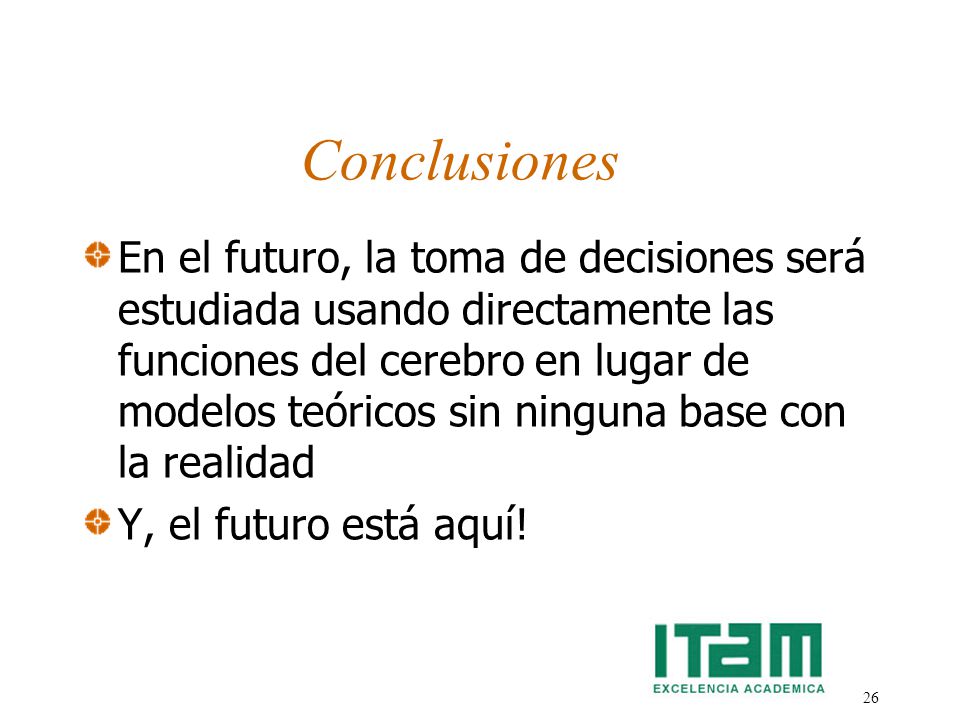 Conclusiones

En el futuro, la toma de decisiones será estudiada usando directamente las funciones del cerebro en lugar de modelos teóricos sin ninguna base con la realidad

Y, el futuro está aquí!

ITAM
EXCELENCIA ACADEMICA

26